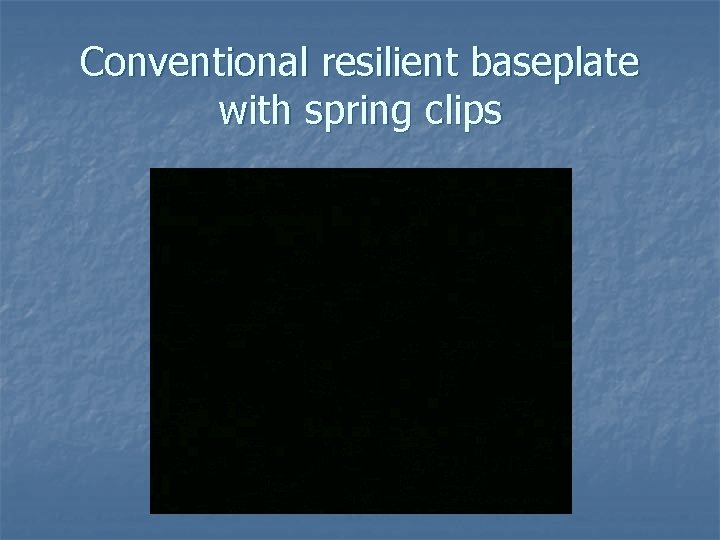 Conventional resilient baseplate with spring clips